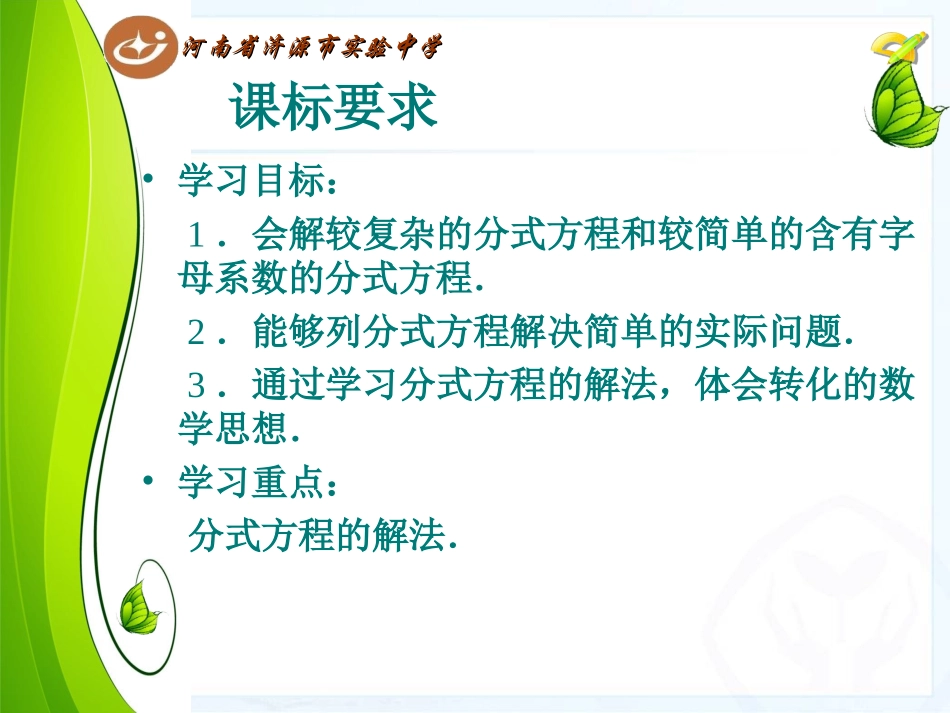 河南省济源市实验中学

课标要求

• 学习目标：

１．会解较复杂的分式方程和较简单的含有字母系数的分式方程.

２．能够列分式方程解决简单的实际问题.

３．通过学习分式方程的解法，体会转化的数学思想.

• 学习重点：

分式方程的解法.